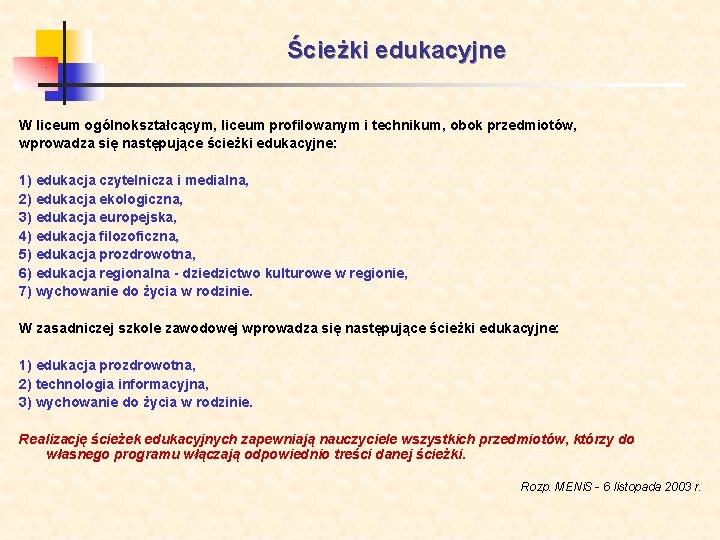 Ścieżki edukacyjne

W liceum ogólnokształcącym, liceum profilowanym i technikum, obok przedmiotów, wprowadza się następujące ścieżki edukacyjne:

1) edukacja czytelnicza i medialna,
2) edukacja ekologiczna,
3) edukacja europejska,
4) edukacja filozoficzna,
5) edukacja prozdrowotna,
6) edukacja regionalna - dziedzictwo kulturowe w regionie,
7) wychowanie do życia w rodzinie.

W zasadniczej szkole zawodowej wprowadza się następujące ścieżki edukacyjne:

1) edukacja prozdrowotna,
2) technologia informacyjna,
3) wychowanie do życia w rodzinie.

Realizację ścieżek edukacyjnych zapewniają nauczyciele wszystkich przedmiotów, którzy do własnego programu włączają odpowiednio treści danej ścieżki.

Rozp. MENiS - 6 listopada 2003 r.